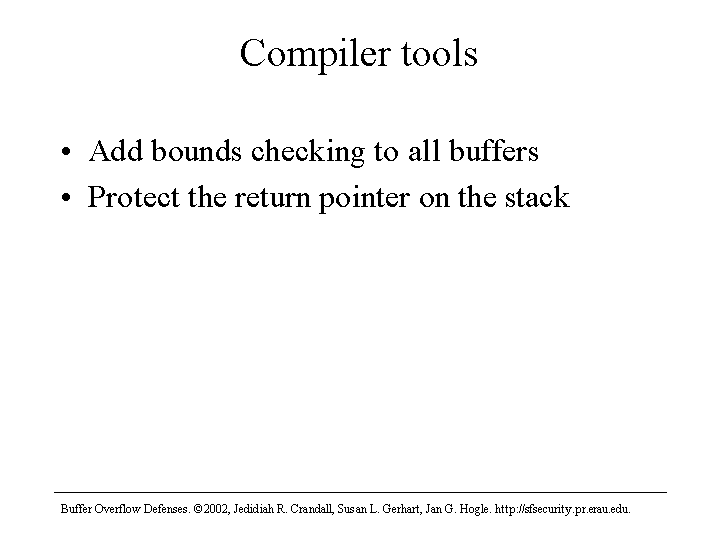 Compiler tools

• Add bounds checking to all buffers
• Protect the return pointer on the stack

Buffer Overflow Defenses. ©2002, Jedidiah R. Crandall, Susan L. Gerhart, Jan G. Hogle. http://sfsecurity.pr.erau.edu.